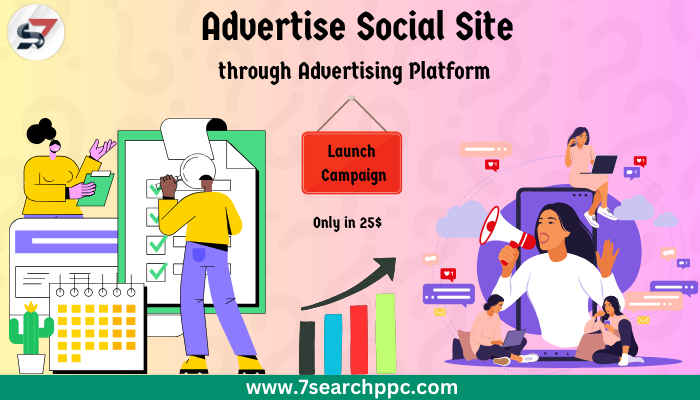 S7

Advertise Social Site

through Advertising Platform

Launch Campaign

Only in 25$

www.7searchppc.com